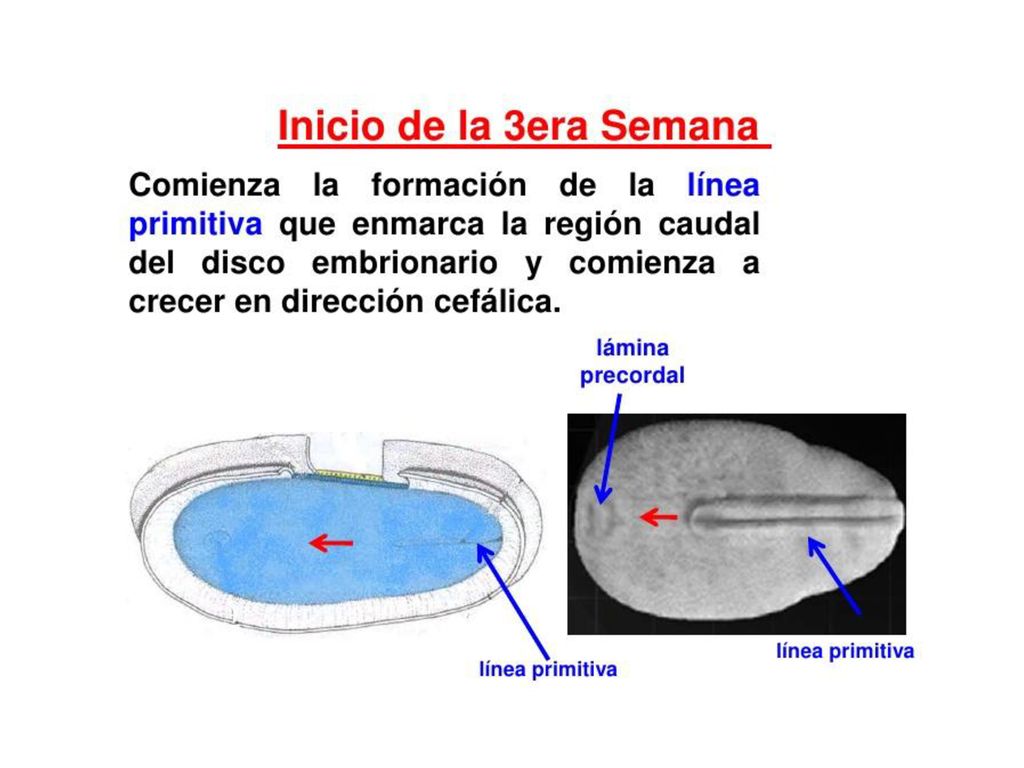 Inicio de la 3era Semana

Comienza la formación de la línea primitiva que enmarca la región caudal del disco embrionario y comienza a crecer en dirección cefálica.

lámina precordal

línea primitiva

línea primitiva